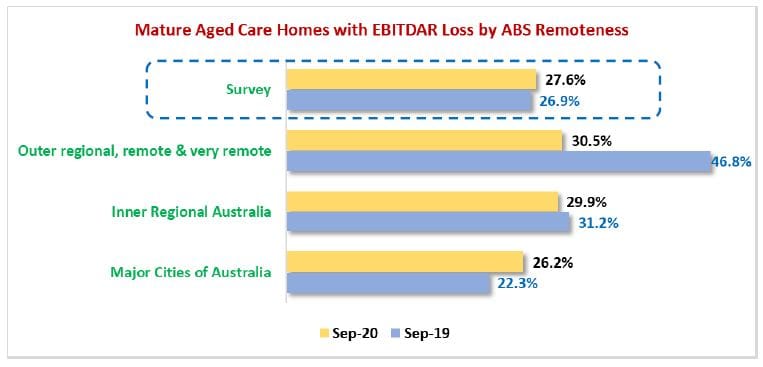 Mature Aged Care Homes with EBITDAR Loss by ABS Remoteness

Survey
27.6%
26.9%

Outer regional, remote & very remote
30.5%
46.8%

Inner Regional Australia
29.9%
31.2%

Major Cities of Australia
26.2%
22.3%

Sep-20
Sep-19